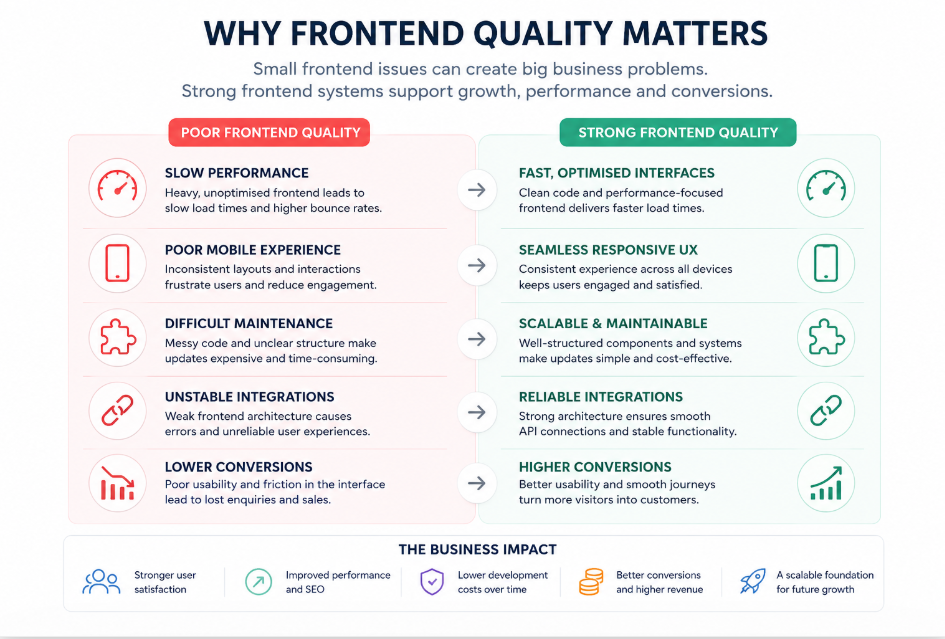 WHY FRONTEND QUALITY MATTERS

Small frontend issues can create big business problems.
Strong frontend systems support growth, performance and conversions.

POOR FRONTEND QUALITY

SLOW PERFORMANCE
Heavy, unoptimised frontend leads to slow load times and higher bounce rates.

POOR MOBILE EXPERIENCE
Inconsistent layouts and interactions frustrate users and reduce engagement.

DIFFICULT MAINTENANCE
Messy code and unclear structure make updates expensive and time-consuming.

UNSTABLE INTEGRATIONS
Weak frontend architecture causes errors and unreliable user experiences.

LOWER CONVERSIONS
Poor usability and friction in the interface lead to lost enquiries and sales.

STRONG FRONTEND QUALITY

FAST, OPTIMISED INTERFACES
Clean code and performance-focused frontend delivers faster load times.

SEAMLESS RESPONSIVE UX
Consistent experience across all devices keeps users engaged and satisfied.

SCALABLE & MAINTAINABLE
Well-structured components and systems make updates simple and cost-effective.

RELIABLE INTEGRATIONS
Strong architecture ensures smooth API connections and stable functionality.

HIGHER CONVERSIONS
Better usability and smooth journeys turn more visitors into customers.

THE BUSINESS IMPACT

Stronger user satisfaction

Improved performance and SEO

Lower development costs over time

Better conversions and higher revenue

A scalable foundation for future growth